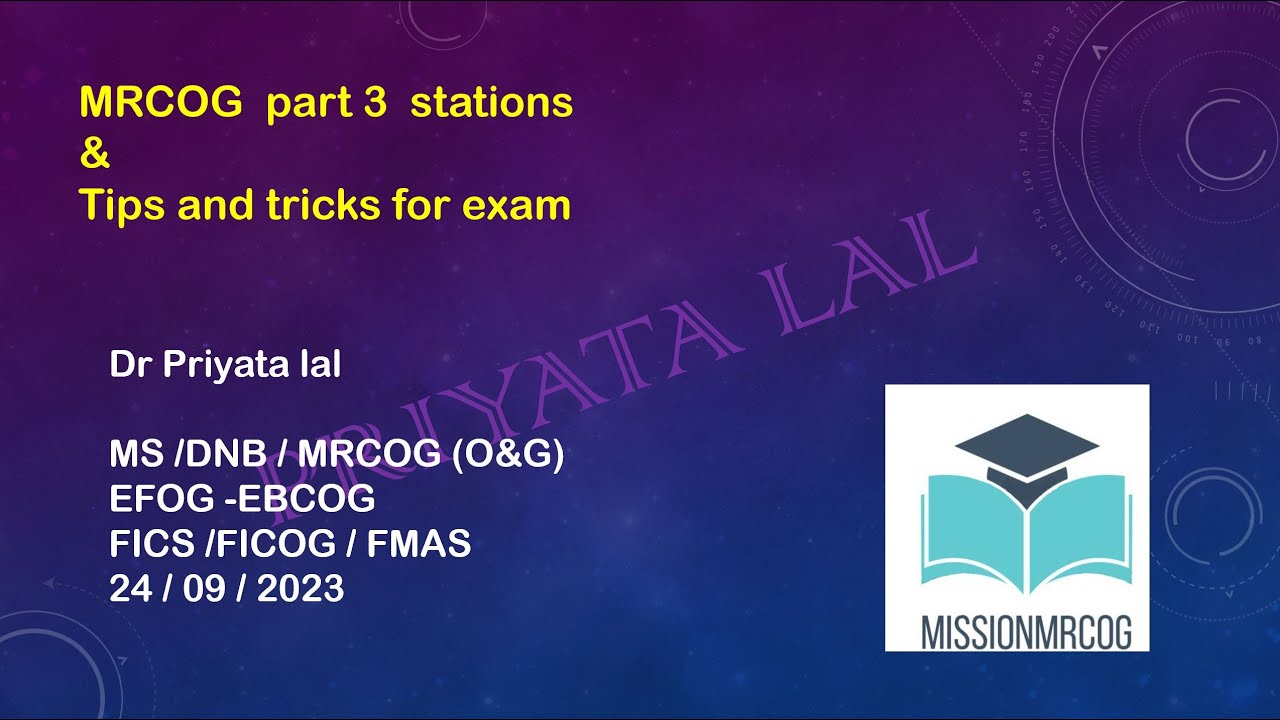 MRCOG part 3 stations
&
Tips and tricks for exam

PRIYATA LAL

Dr Priyata lal

MS /DNB / MRCOG (O&G)
EFOG -EBCOG
FICS /FICOG / FMAS
24 / 09 / 2023

MISSIONMRCOG